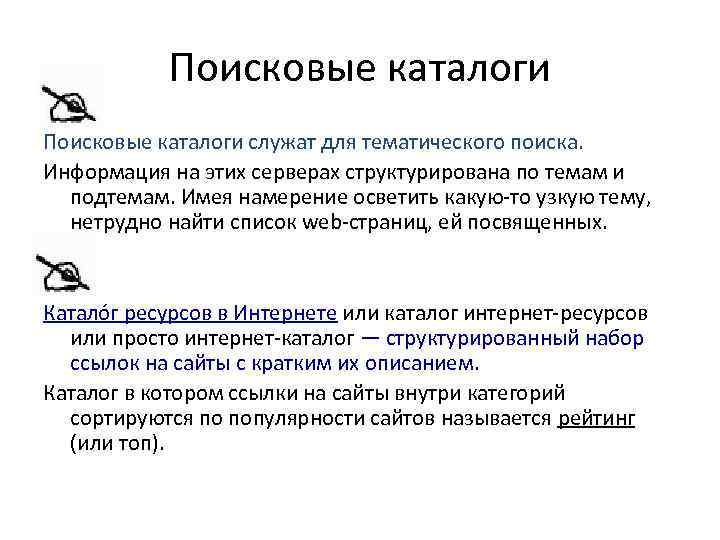 Поисковые каталоги

Поисковые каталоги служат для тематического поиска.

Информация на этих серверах структурирована по темам и подтемам. Имея намерение осветить какую-то узкую тему, нетрудно найти список web-страниц, ей посвященных.

Катало́г ресурсов в Интернете или каталог интернет-ресурсов или просто интернет-каталог — структурированный набор ссылок на сайты с кратким их описанием.

Каталог в котором ссылки на сайты внутри категорий сортируются по популярности сайтов называется рейтинг (или топ).